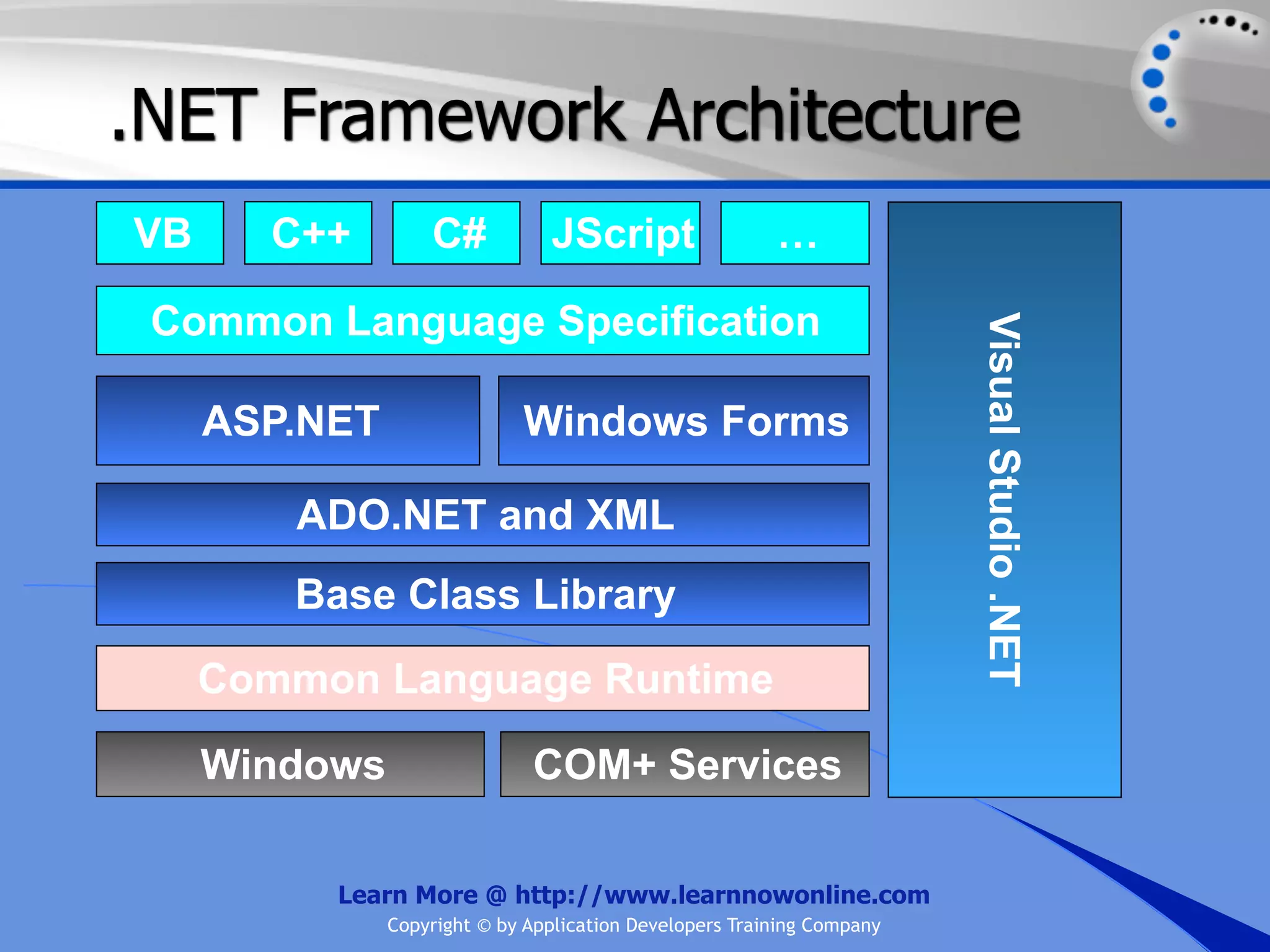 .NET Framework Architecture

VB

C++

C#

JScript

…

Common Language Specification

ASP.NET

Windows Forms

ADO.NET and XML

Base Class Library

Common Language Runtime

Windows

COM+ Services

Visual Studio .NET

Learn More @ http://www.learnnowonline.com

Copyright © by Application Developers Training Company